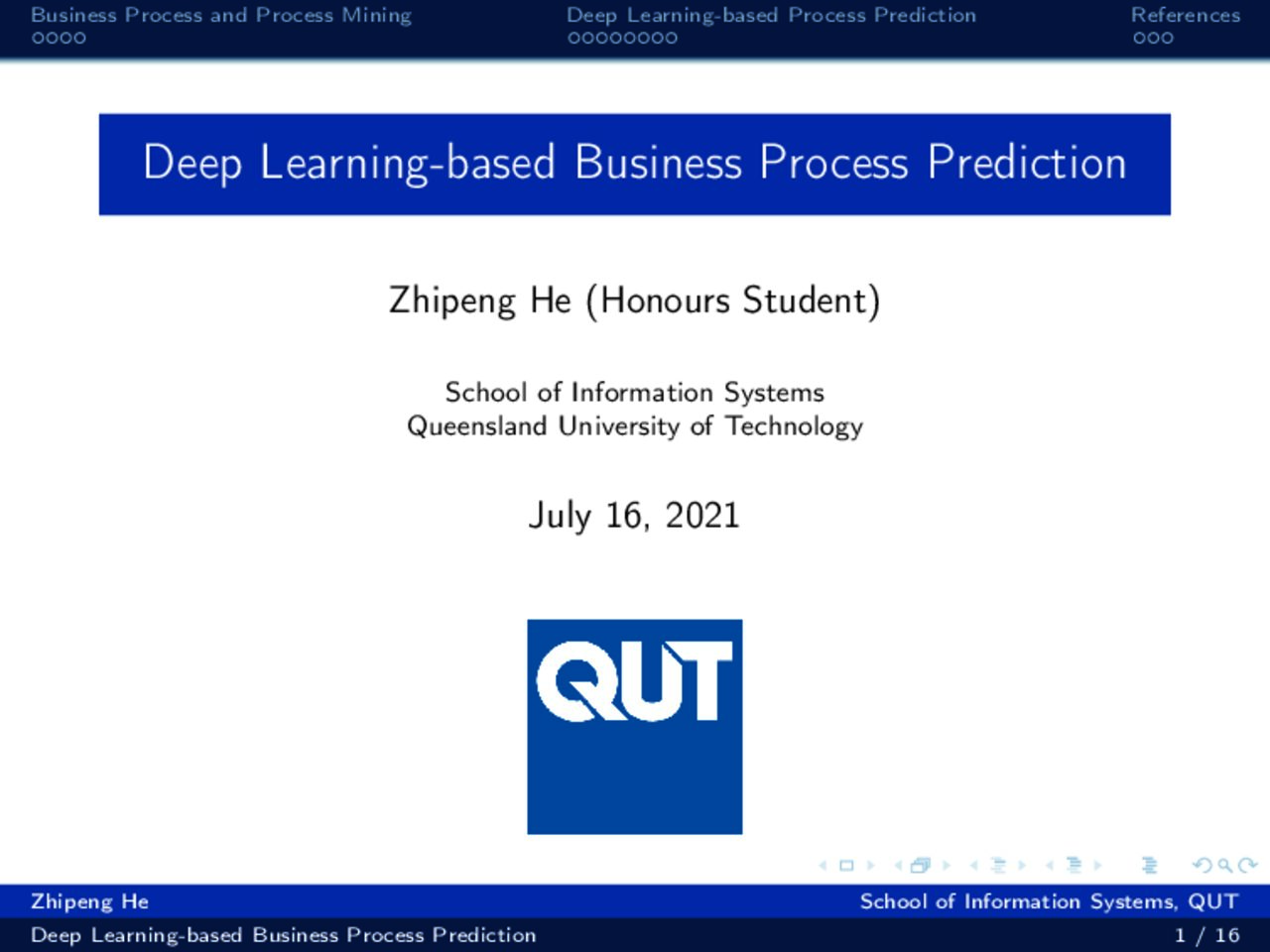 Business Process and Process Mining
Deep Learning-based Process Prediction
References

Deep Learning-based Business Process Prediction

Zhipeng He (Honours Student)

School of Information Systems
Queensland University of Technology

July 16, 2021

QUT

Zhipeng He
School of Information Systems, QUT
Deep Learning-based Business Process Prediction
1 / 16